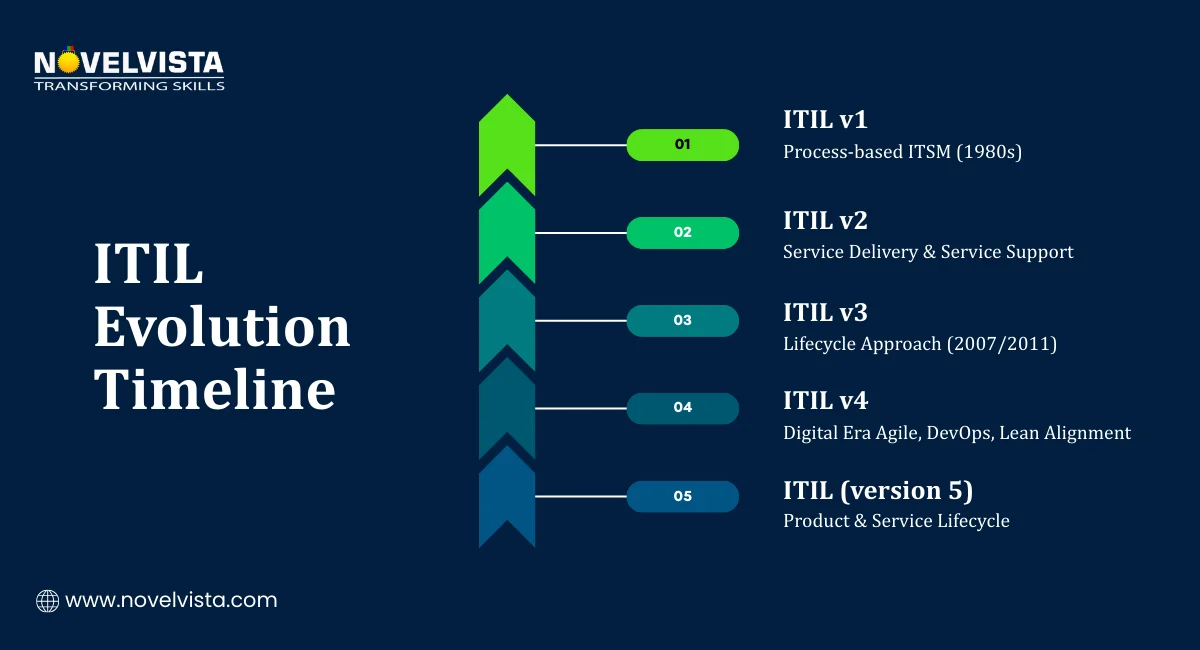 NOVELVISTA
TRANSFORMING SKILLS

ITIL Evolution Timeline

01
ITIL v1
Process-based ITSM (1980s)

02
ITIL v2
Service Delivery & Service Support

03
ITIL v3
Lifecycle Approach (2007/2011)

04
ITIL v4
Digital Era Agile, DevOps, Lean Alignment

05
ITIL (version 5)
Product & Service Lifecycle

www.novelvista.com